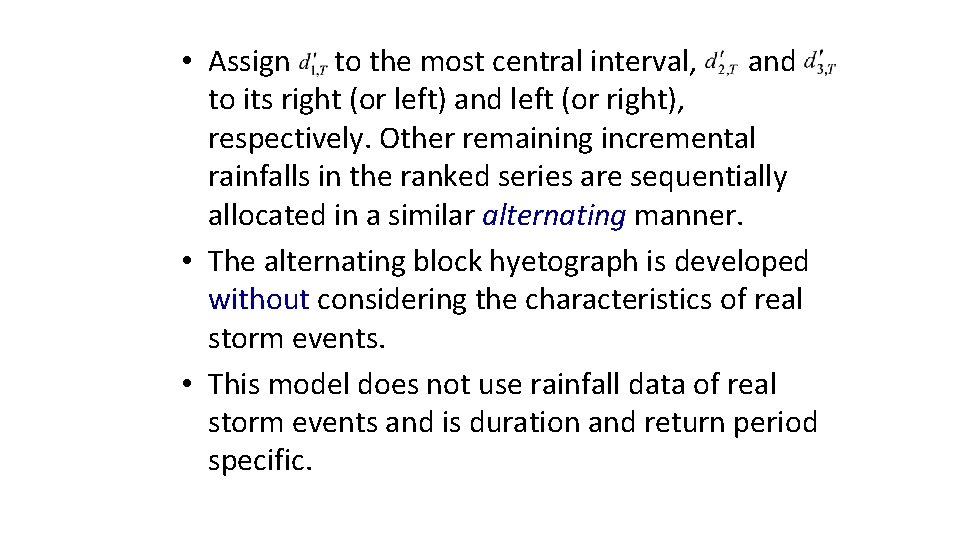 • Assign $d'_{1,T}$ to the most central interval, $d'_{2,T}$ and $d'_{3,T}$ to its right (or left) and left (or right), respectively. Other remaining incremental rainfalls in the ranked series are sequentially allocated in a similar alternating manner.

• The alternating block hyetograph is developed without considering the characteristics of real storm events.

• This model does not use rainfall data of real storm events and is duration and return period specific.